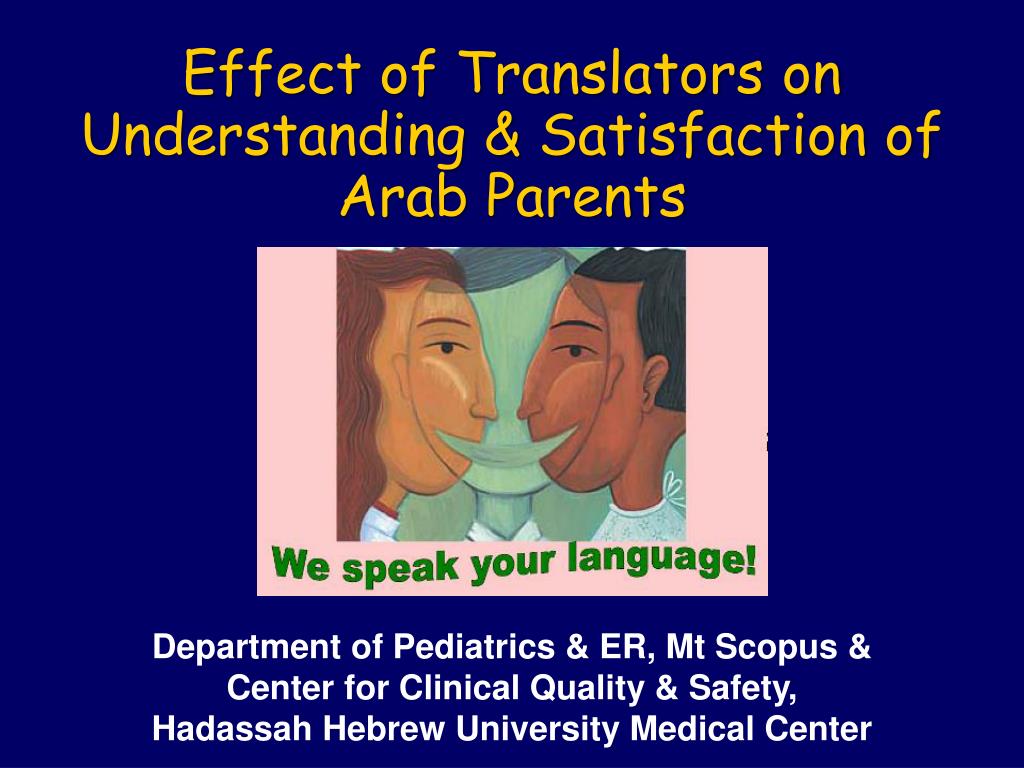 Effect of Translators on Understanding & Satisfaction of Arab Parents

We speak your language!

Department of Pediatrics & ER, Mt Scopus & Center for Clinical Quality & Safety, Hadassah Hebrew University Medical Center